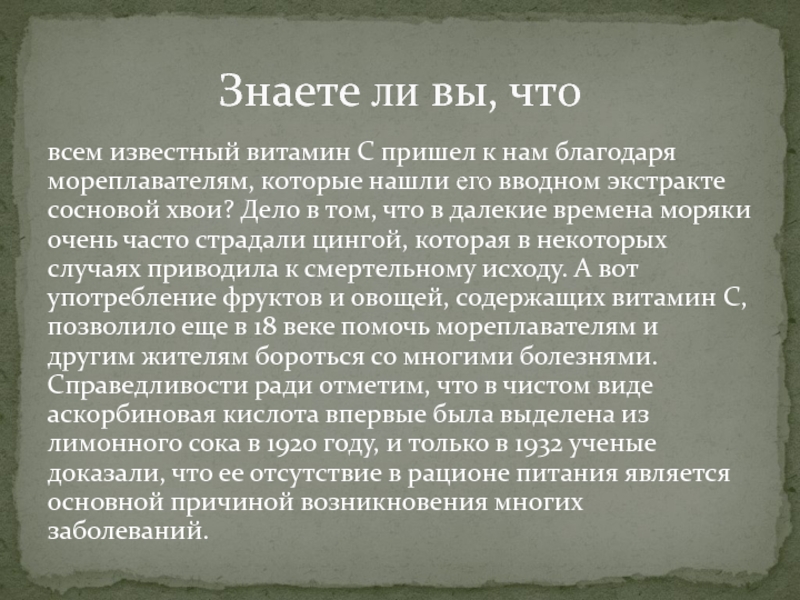 Знаете ли вы, что

всем известный витамин С пришел к нам благодаря мореплавателям, которые нашли его вводном экстракте сосновой хвои? Дело в том, что в далекие времена моряки очень часто страдали цингой, которая в некоторых случаях приводила к смертельному исходу. А вот употребление фруктов и овощей, содержащих витамин С, позволило еще в 18 веке помочь мореплавателям и другим жителям бороться со многими болезнями. Справедливости ради отметим, что в чистом виде аскорбиновая кислота впервые была выделена из лимонного сока в 1920 году, и только в 1932 ученые доказали, что ее отсутствие в рационе питания является основной причиной возникновения многих заболеваний.